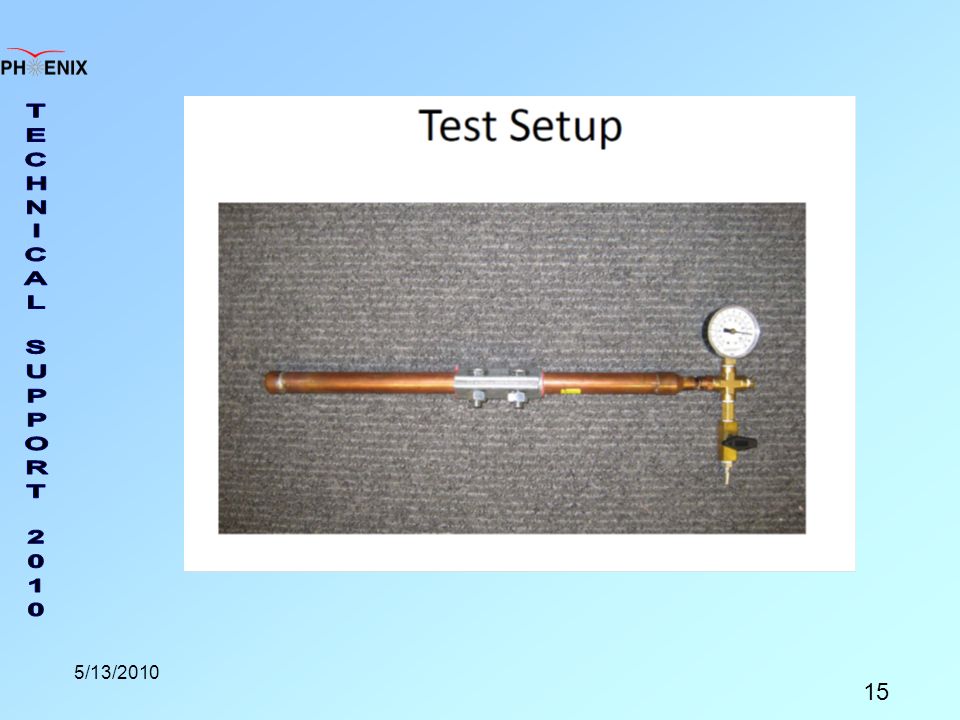 PHENIX

TECHNICAL SUPPORT 2010

Test Setup

5/13/2010

15